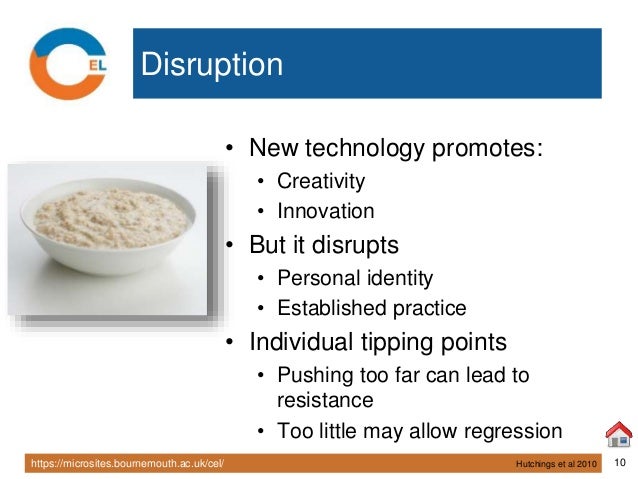 EL

Disruption

• New technology promotes:
  • Creativity
  • Innovation
• But it disrupts
  • Personal identity
  • Established practice
• Individual tipping points
  • Pushing too far can lead to resistance
  • Too little may allow regression

https://microsites.bournemouth.ac.uk/cel/

Hutchings et al 2010

10